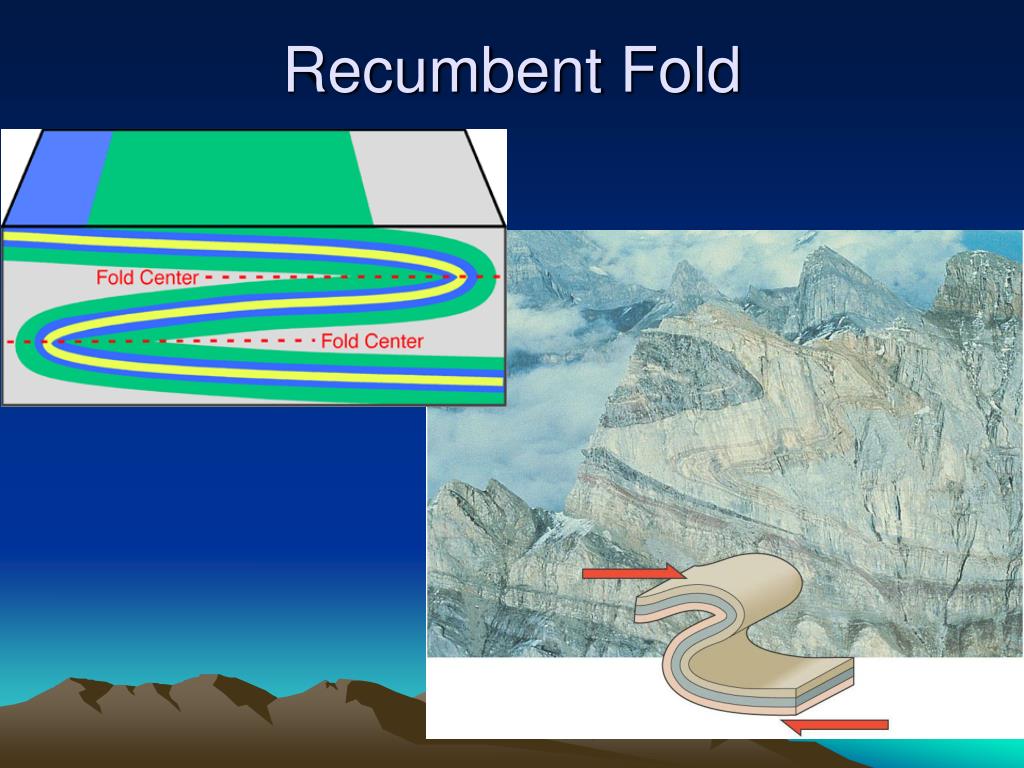 Recumbent Fold

Fold Center

Fold Center